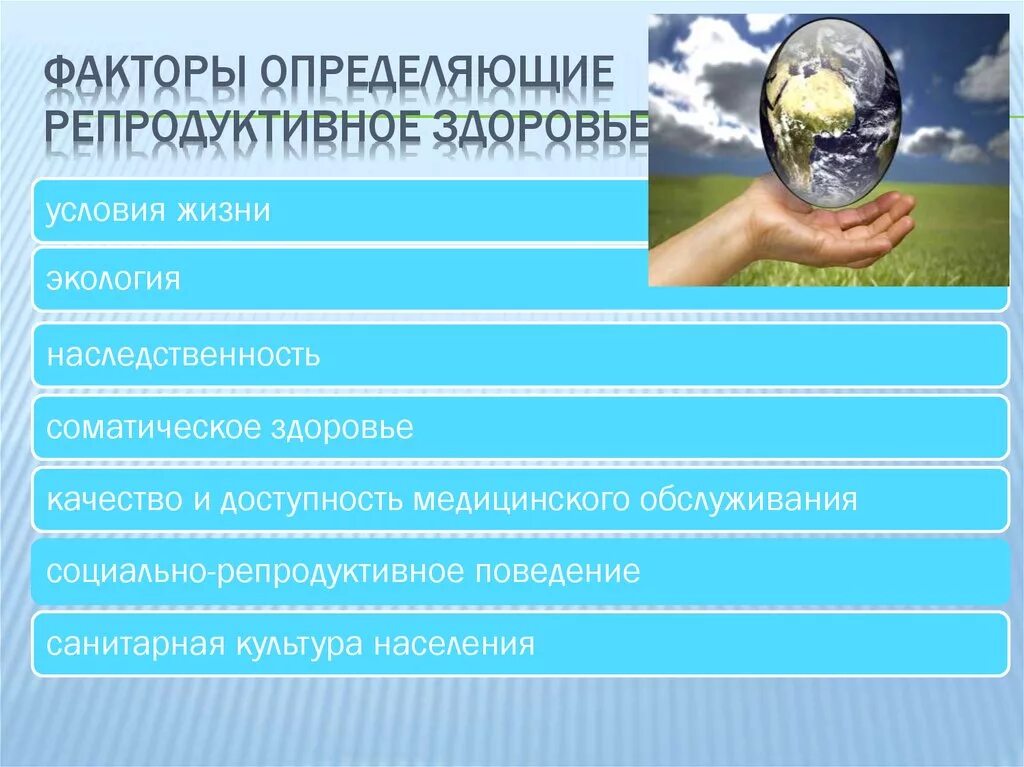 ФАКТОРЫ ОПРЕДЕЛЯЮЩИЕ РЕПРОДУКТИВНОЕ ЗДОРОВЬЕ

условия жизни

экология

наследственность

соматическое здоровье

качество и доступность медицинского обслуживания

социально-репродуктивное поведение

санитарная культура населения